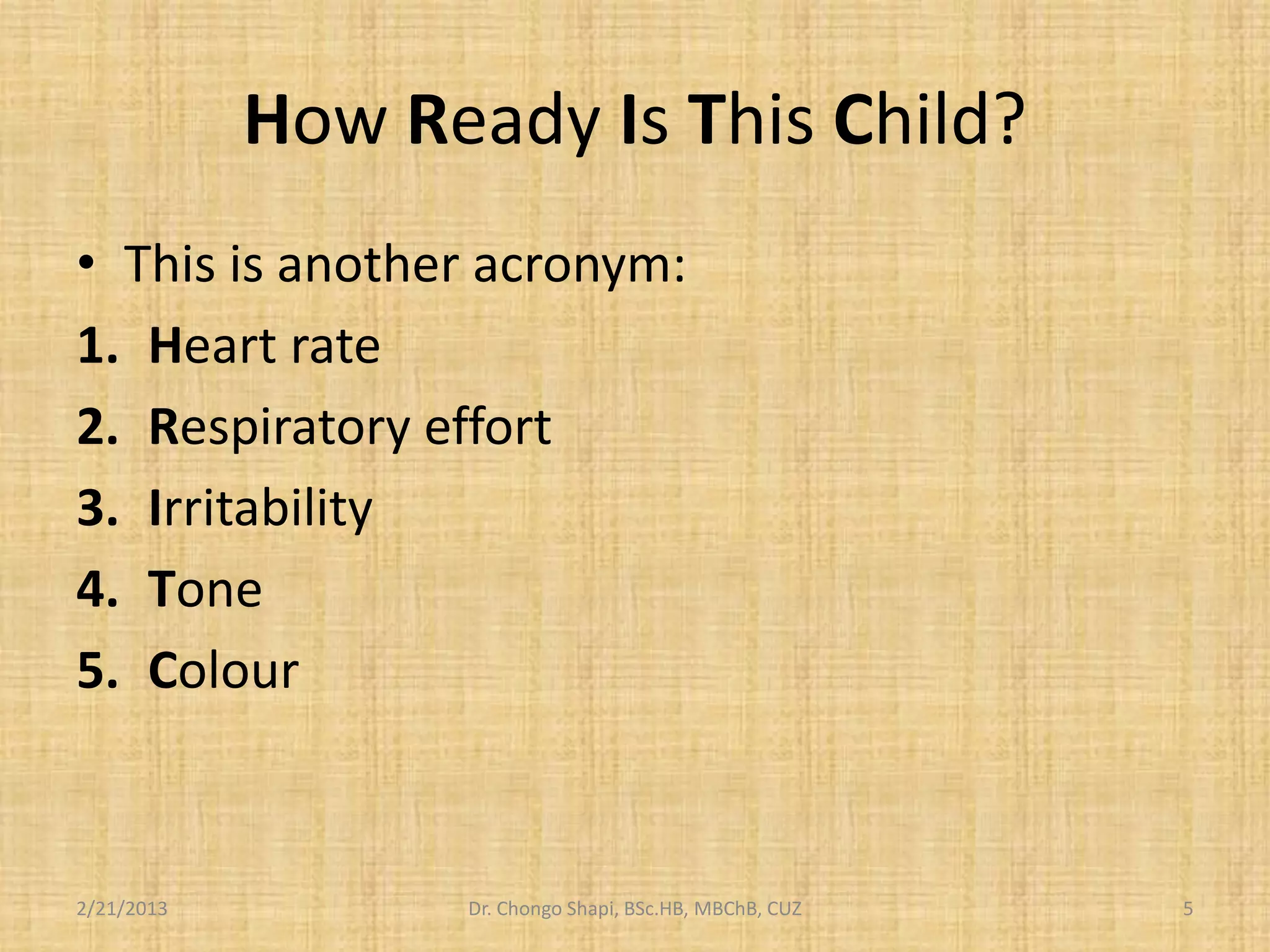 How Ready Is This Child?

• This is another acronym:

1. Heart rate
2. Respiratory effort
3. Irritability
4. Tone
5. Colour

2/21/2013 Dr. Chongo Shapi, BSc.HB, MBChB, CUZ 5